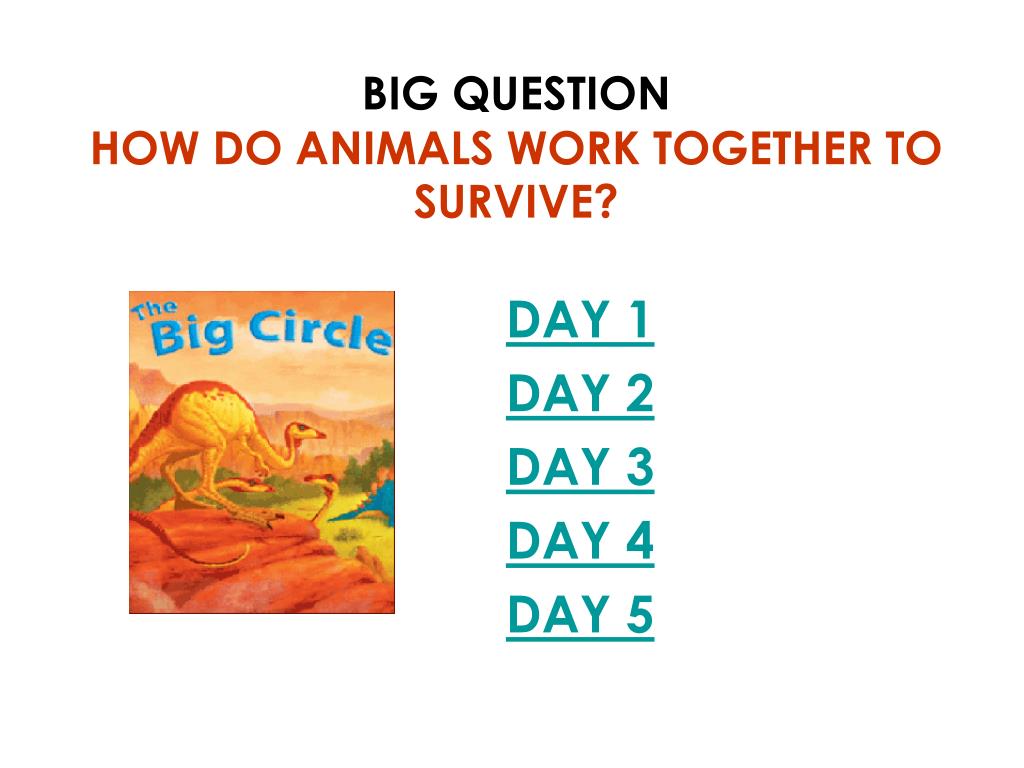 BIG QUESTION
HOW DO ANIMALS WORK TOGETHER TO SURVIVE?

The Big Circle

DAY 1
DAY 2
DAY 3
DAY 4
DAY 5